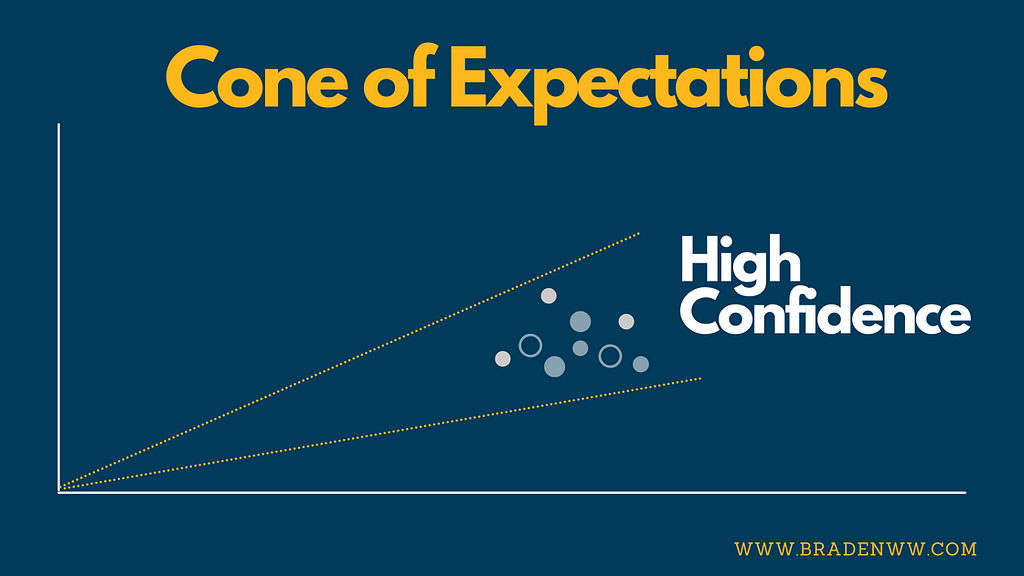 Cone of Expectations

High Confidence

WWW.BRADENWW.COM